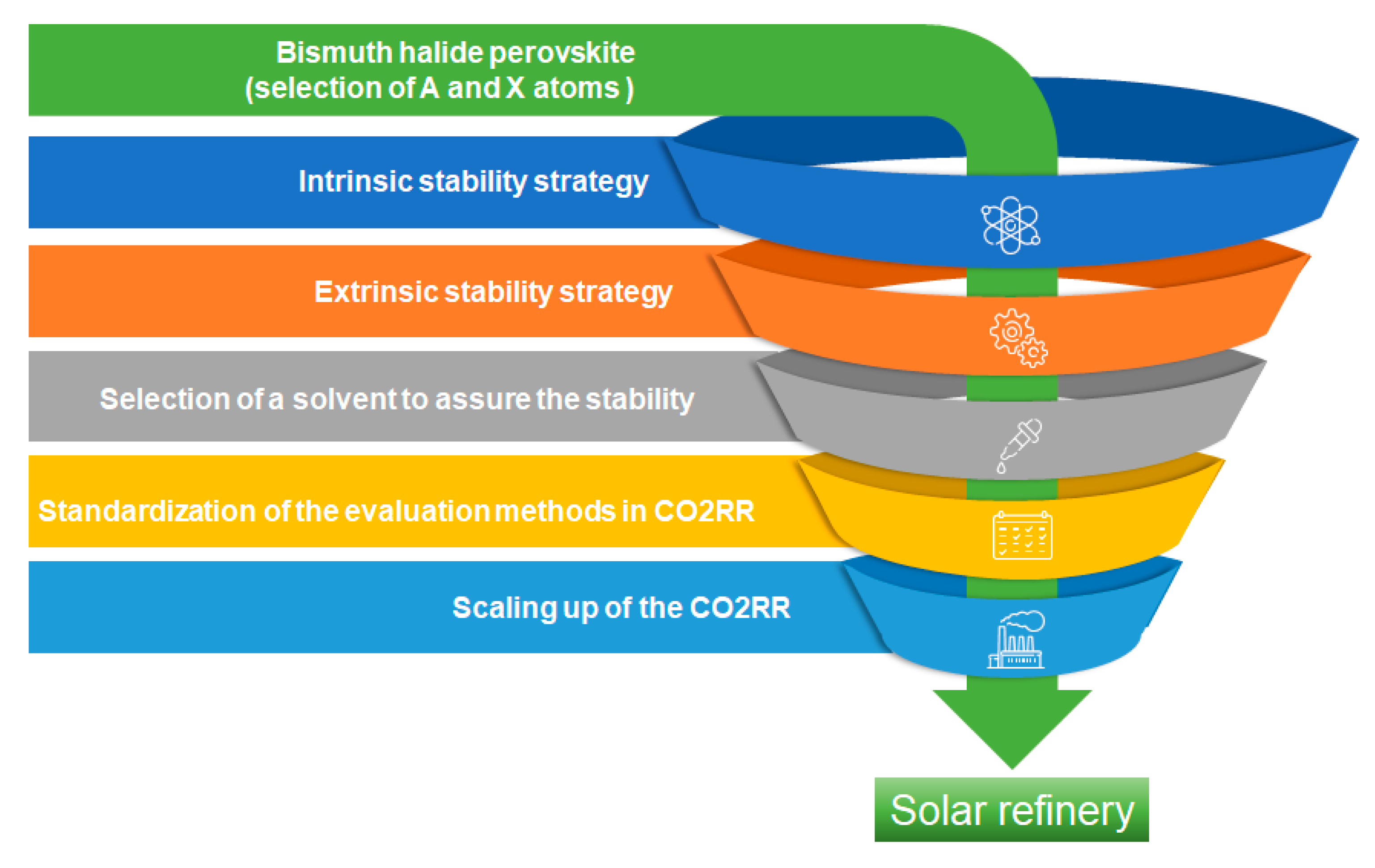 Bismuth halide perovskite
(selection of A and X atoms )

Intrinsic stability strategy

Extrinsic stability strategy

Selection of a solvent to assure the stability

Standardization of the evaluation methods in CO2RR

Scaling up of the CO2RR

Solar refinery